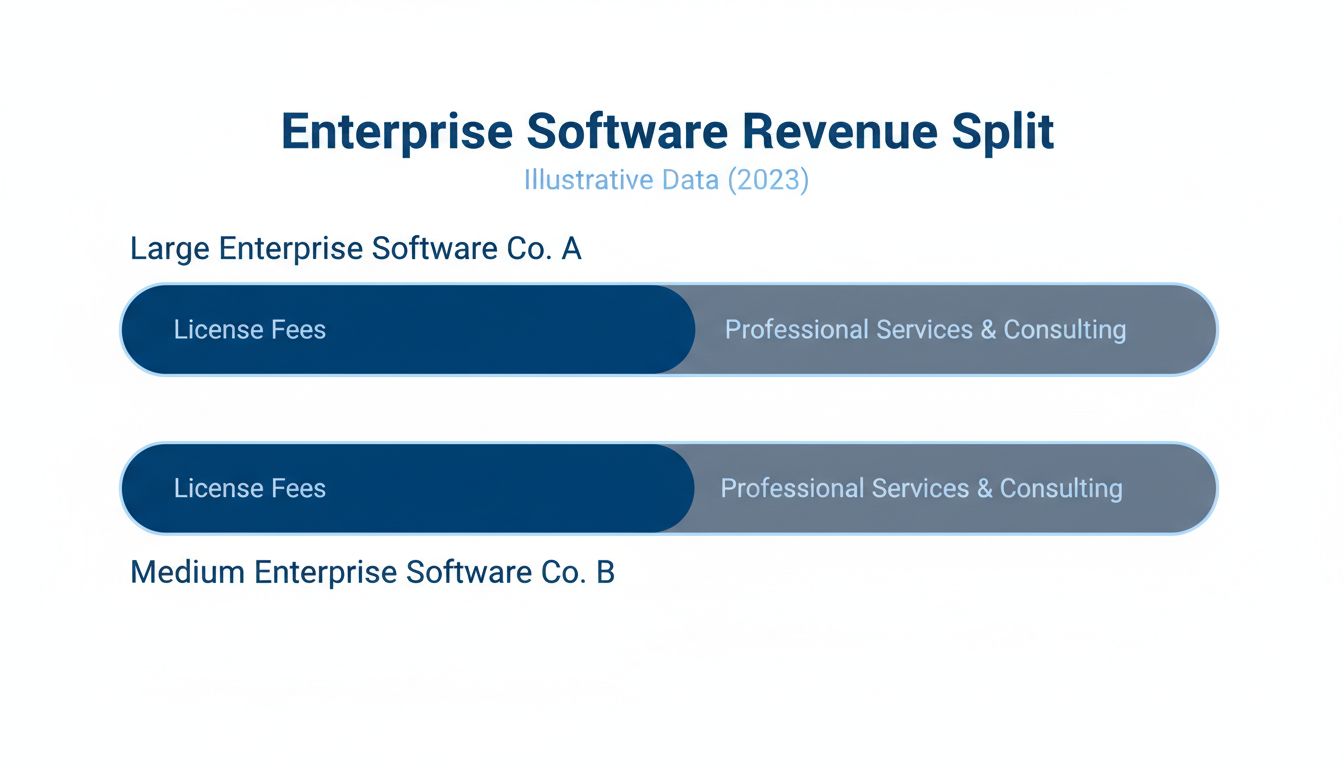 Enterprise Software Revenue Split
Illustrative Data (2023)

Large Enterprise Software Co. A

License Fees
Professional Services & Consulting

License Fees
Professional Services & Consulting

Medium Enterprise Software Co. B